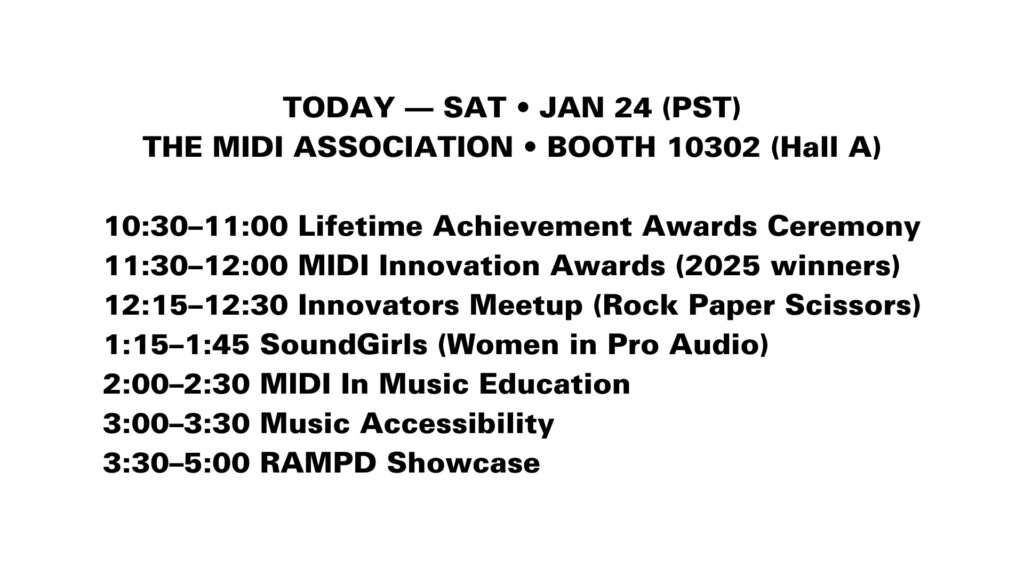 TODAY — SAT • JAN 24 (PST)
THE MIDI ASSOCIATION • BOOTH 10302 (Hall A)

10:30–11:00 Lifetime Achievement Awards Ceremony
11:30–12:00 MIDI Innovation Awards (2025 winners)
12:15–12:30 Innovators Meetup (Rock Paper Scissors)
1:15–1:45 SoundGirls (Women in Pro Audio)
2:00–2:30 MIDI In Music Education
3:00–3:30 Music Accessibility
3:30–5:00 RAMPD Showcase